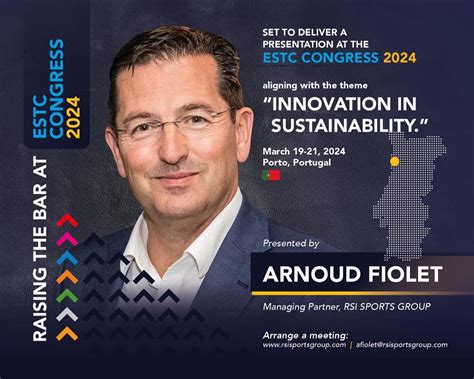 RAISING THE BAR AT ESTC CONGRESS 2024

SET TO DELIVER A PRESENTATION AT THE ESTC CONGRESS 2024

aligning with the theme
"INNOVATION IN SUSTAINABILITY."

March 19-21, 2024
Porto, Portugal

Presented by
ARNOUD FIOLET
Managing Partner, RSI SPORTS GROUP

Arrange a meeting:
www.rsisportsgroup.com | afiolet@rsisportsgroup.com